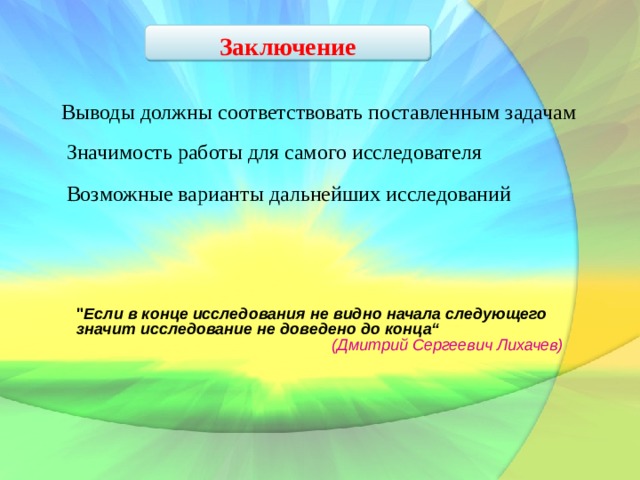 Заключение

Выводы должны соответствовать поставленным задачам

Значимость работы для самого исследователя

Возможные варианты дальнейших исследований

"Если в конце исследования не видно начала следующего значит исследование не доведено до конца“
(Дмитрий Сергеевич Лихачев)